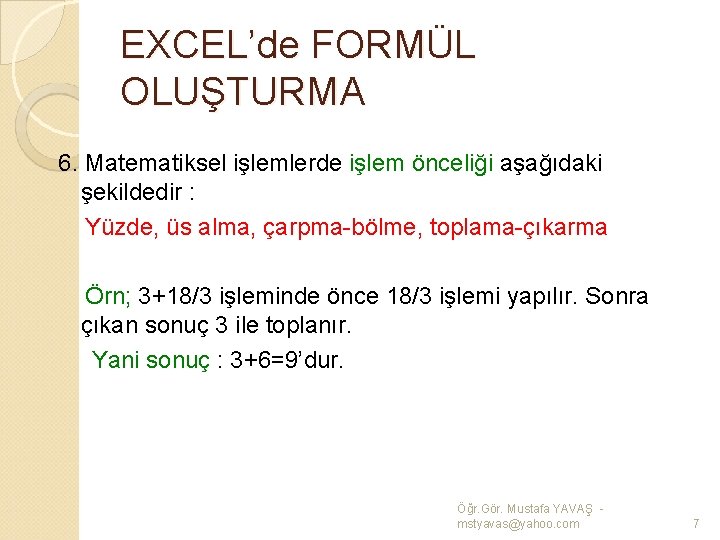 EXCEL'de FORMÜL OLUŞTURMA

6. Matematiksel işlemlerde işlem önceliği aşağıdaki şekildedir :

Yüzde, üs alma, çarpma-bölme, toplama-çıkarma

Örn; 3+18/3 işleminde önce 18/3 işlemi yapılır. Sonra çıkan sonuç 3 ile toplanır.

Yani sonuç : 3+6=9'dur.

Öğr.Gör. Mustafa YAVAŞ - mstyavas@yahoo.com

7